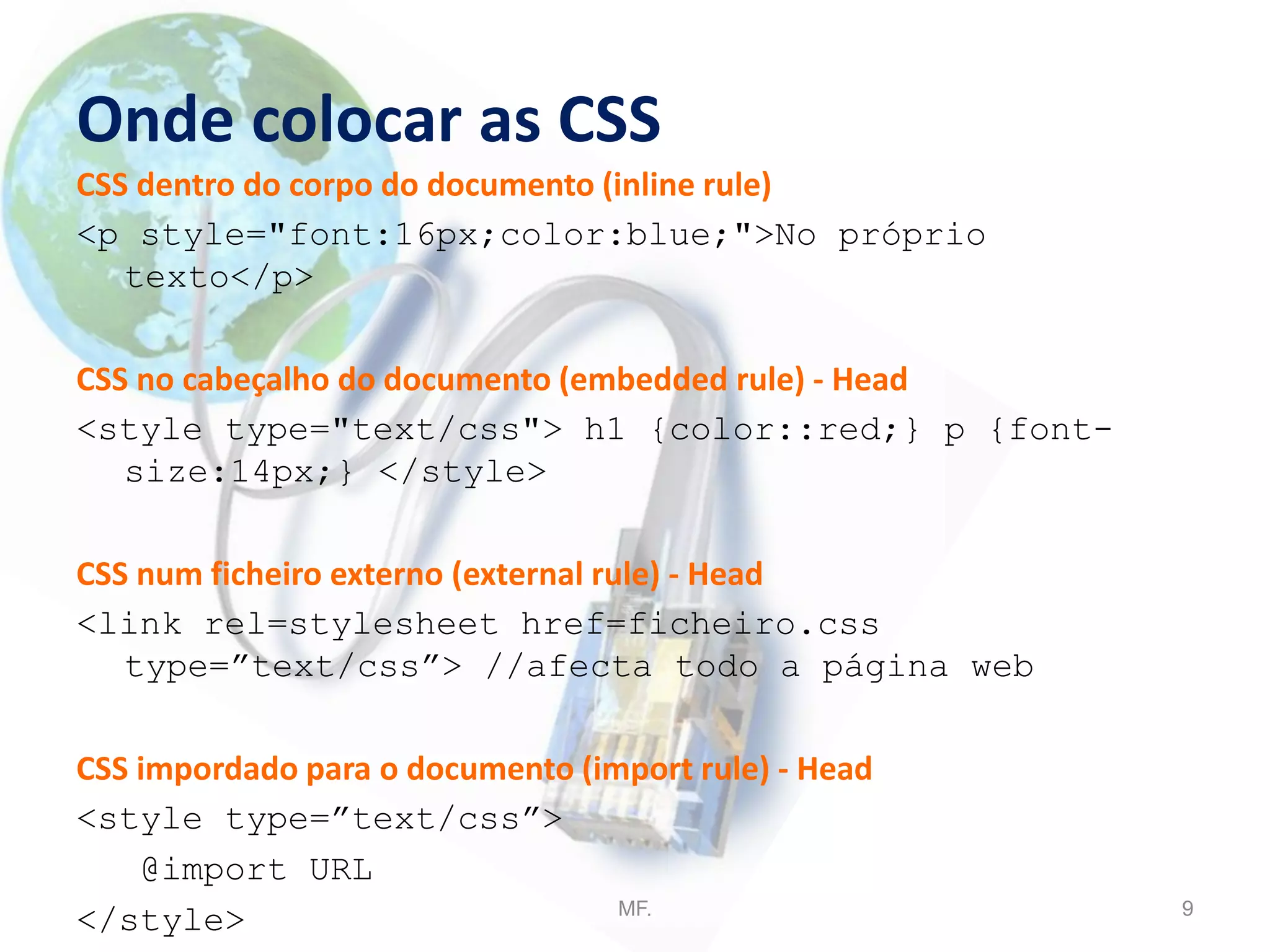 Onde colocar as CSS

CSS dentro do corpo do documento (inline rule)

<p style="font:16px;color:blue;">No próprio texto</p>

CSS no cabeçalho do documento (embedded rule) - Head

<style type="text/css"> h1 {color::red;} p {font-size:14px;} </style>

CSS num ficheiro externo (external rule) - Head

<link rel=stylesheet href=ficheiro.css type=”text/css”> //afecta todo a página web

CSS impordado para o documento (import rule) - Head

<style type=”text/css”>
@import URL
</style>

MF.

9